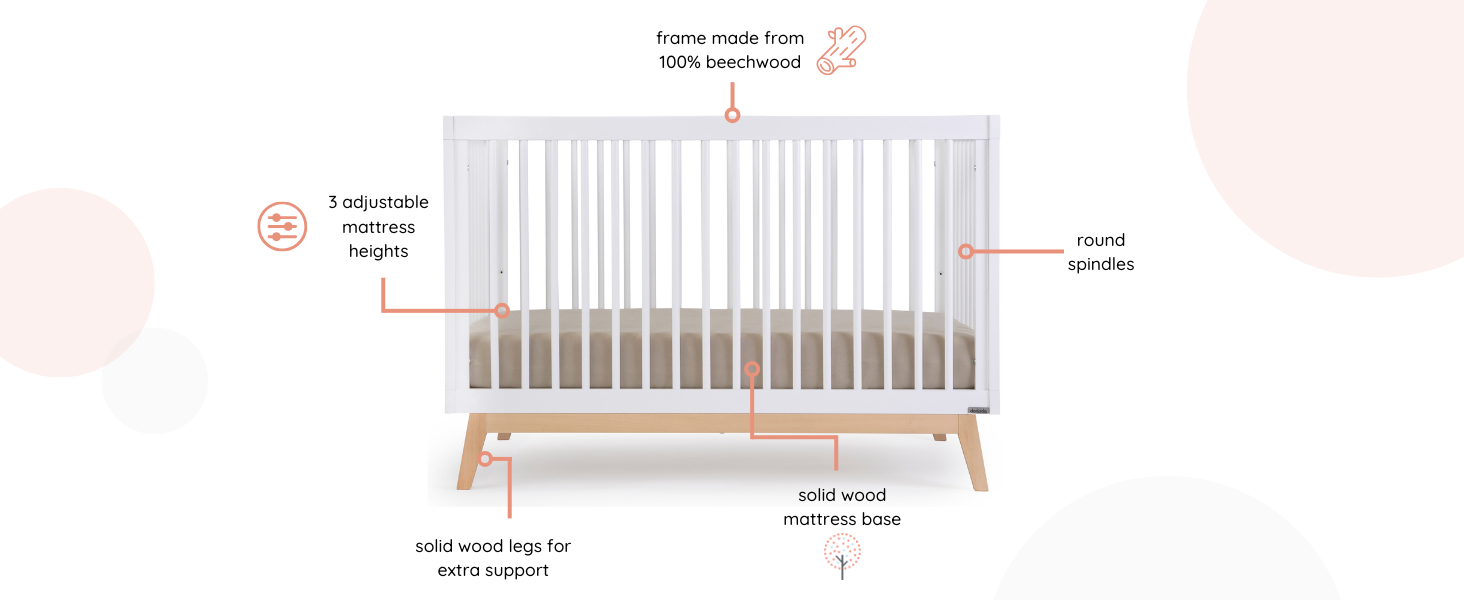 frame made from
100% beechwood

3 adjustable
mattress
heights

round
spindles

solid wood
mattress base

solid wood legs for
extra support